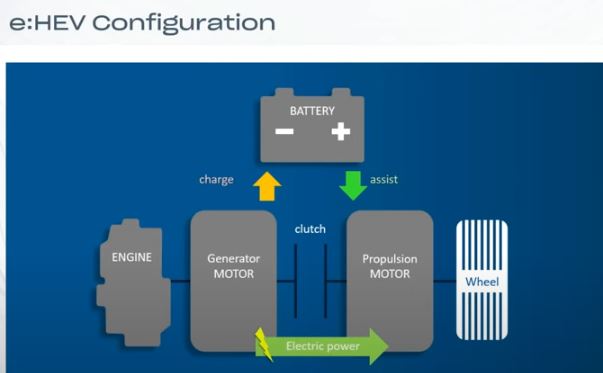 e:HEV Configuration

BATTERY

charge

assist

clutch

ENGINE

Generator MOTOR

Propulsion MOTOR

Wheel

Electric power